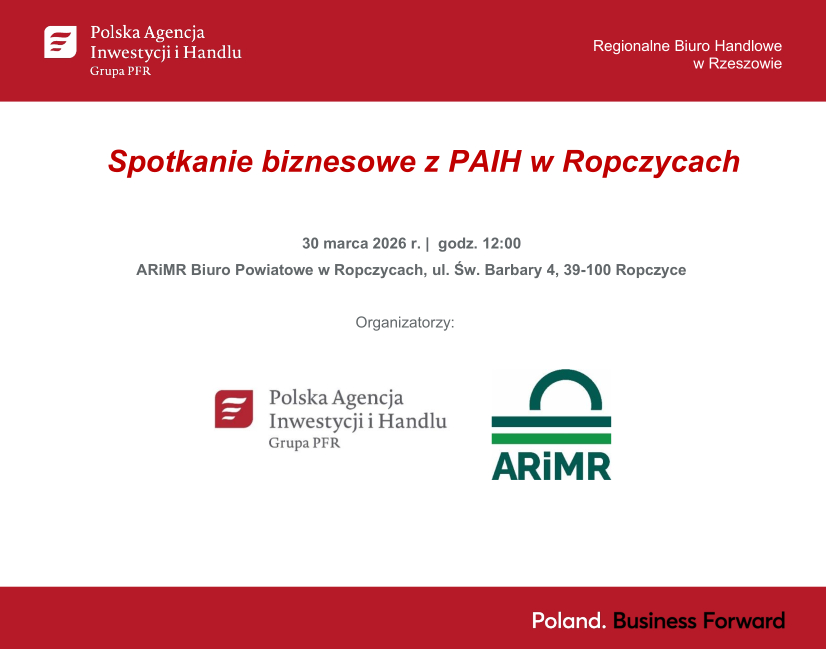 Polska Agencja Inwestycji i Handlu
Grupa PFR

Regionalne Biuro Handlowe
w Rzeszowie

Spotkanie biznesowe z PAIH w Ropczycach

30 marca 2026 r. | godz. 12:00
ARiMR Biuro Powiatowe w Ropczycach, ul. Św. Barbary 4, 39-100 Ropczyce

Organizatorzy:

Polska Agencja Inwestycji i Handlu
Grupa PFR

ARiMR

Poland. Business Forward